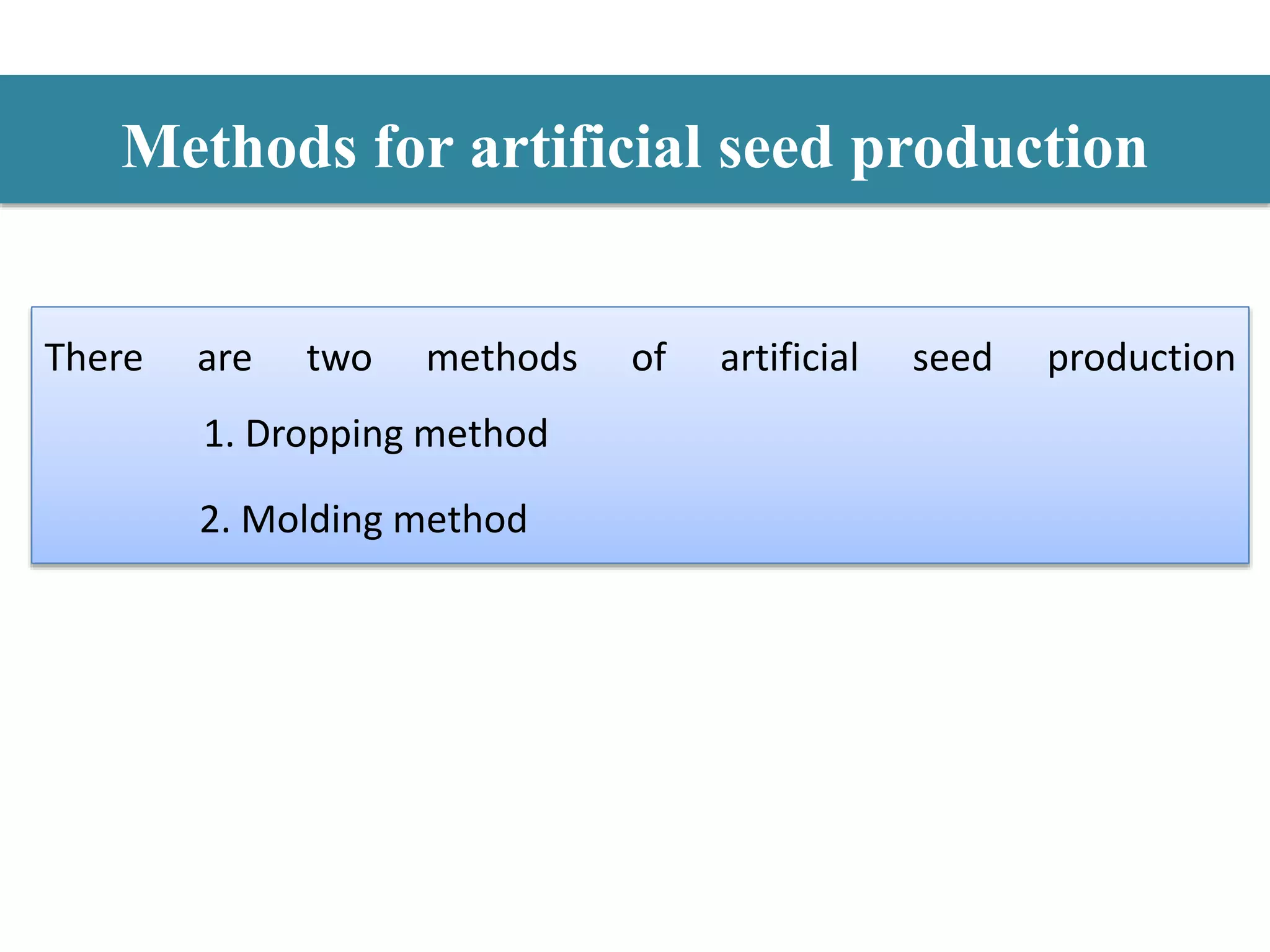 Methods for artificial seed production

There are two methods of artificial seed production

1. Dropping method

2. Molding method